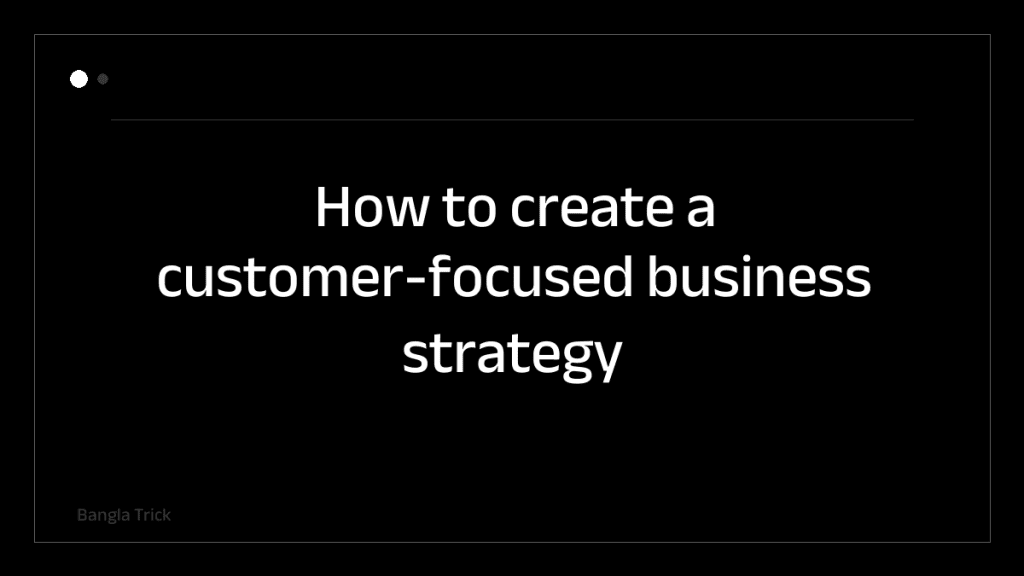 How to create a customer-focused business strategy

Bangla Trick